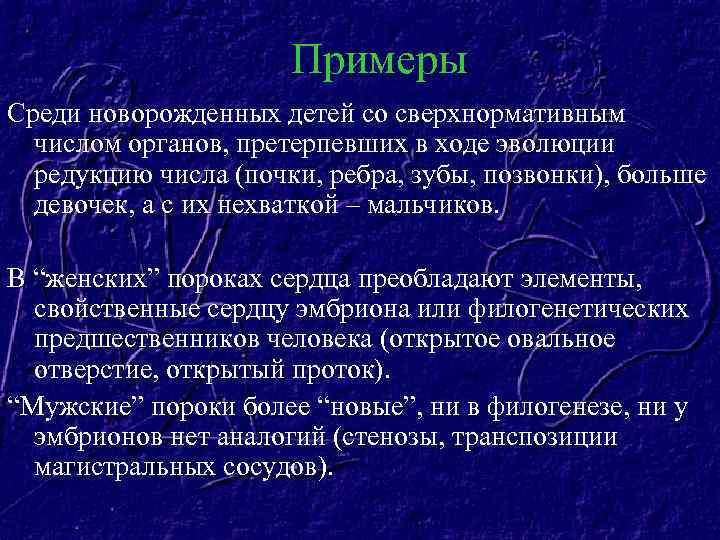 Примеры

Среди новорожденных детей со сверхнормативным числом органов, претерпевших в ходе эволюции редукцию числа (почки, ребра, зубы, позвонки), больше девочек, а с их нехваткой – мальчиков.

В “женских” пороках сердца преобладают элементы, свойственные сердцу эмбриона или филогенетических предшественников человека (открытое овальное отверстие, открытый проток).

“Мужские” пороки более “новые”, ни в филогенезе, ни у эмбрионов нет аналогий (стенозы, транспозиции магистральных сосудов).